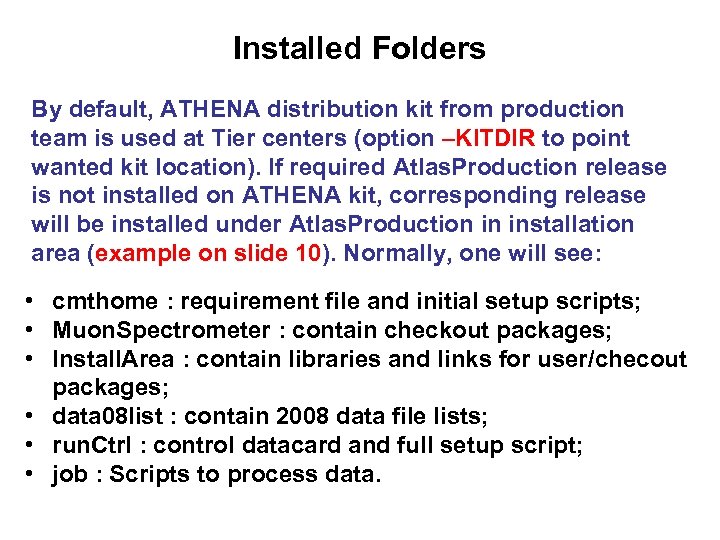 Installed Folders

By default, ATHENA distribution kit from production team is used at Tier centers (option –KITDIR to point wanted kit location). If required AtlasProduction release is not installed on ATHENA kit, corresponding release will be installed under AtlasProduction in installation area (example on slide 10). Normally, one will see:

• cmthome : requirement file and initial setup scripts;
• MuonSpectrometer : contain checkout packages;
• InstallArea : contain libraries and links for user/checout packages;
• data08list : contain 2008 data file lists;
• runCtrl : control datacard and full setup script;
• job : Scripts to process data.